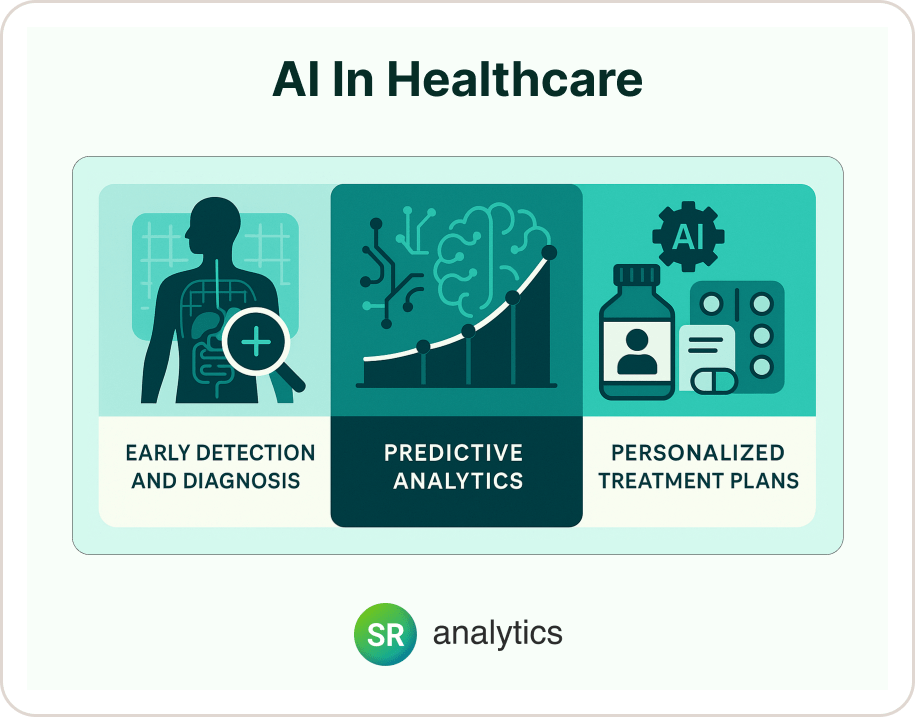 AI In Healthcare

AI

EARLY DETECTION AND DIAGNOSIS

PREDICTIVE ANALYTICS

PERSONALIZED TREATMENT PLANS

SR analytics